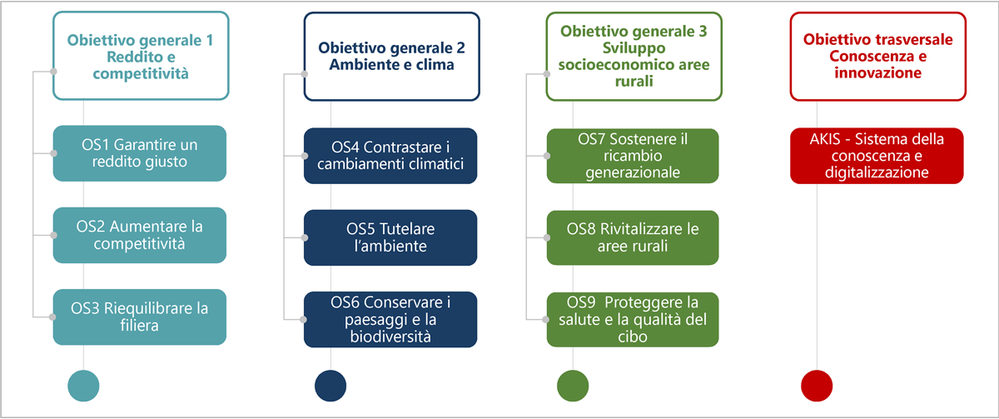 Obiettivo generale 1
Reddito e competitività

OS1 Garantire un reddito giusto

OS2 Aumentare la competitività

OS3 Riequilibrare la filiera

Obiettivo generale 2
Ambiente e clima

OS4 Contrastare i cambiamenti climatici

OS5 Tutelare l'ambiente

OS6 Conservare i paesaggi e la biodiversità

Obiettivo generale 3
Sviluppo socioeconomico aree rurali

OS7 Sostenere il ricambio generazionale

OS8 Rivitalizzare le aree rurali

OS9 Proteggere la salute e la qualità del cibo

Obiettivo trasversale
Conoscenza e innovazione

AKIS - Sistema della conoscenza e digitalizzazione